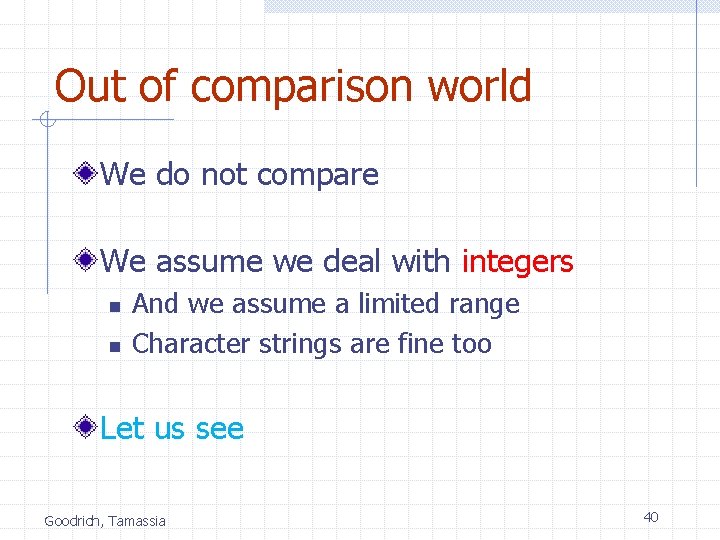 Out of comparison world

We do not compare

We assume we deal with integers

And we assume a limited range

Character strings are fine too

Let us see

Goodrich, Tamassia

40